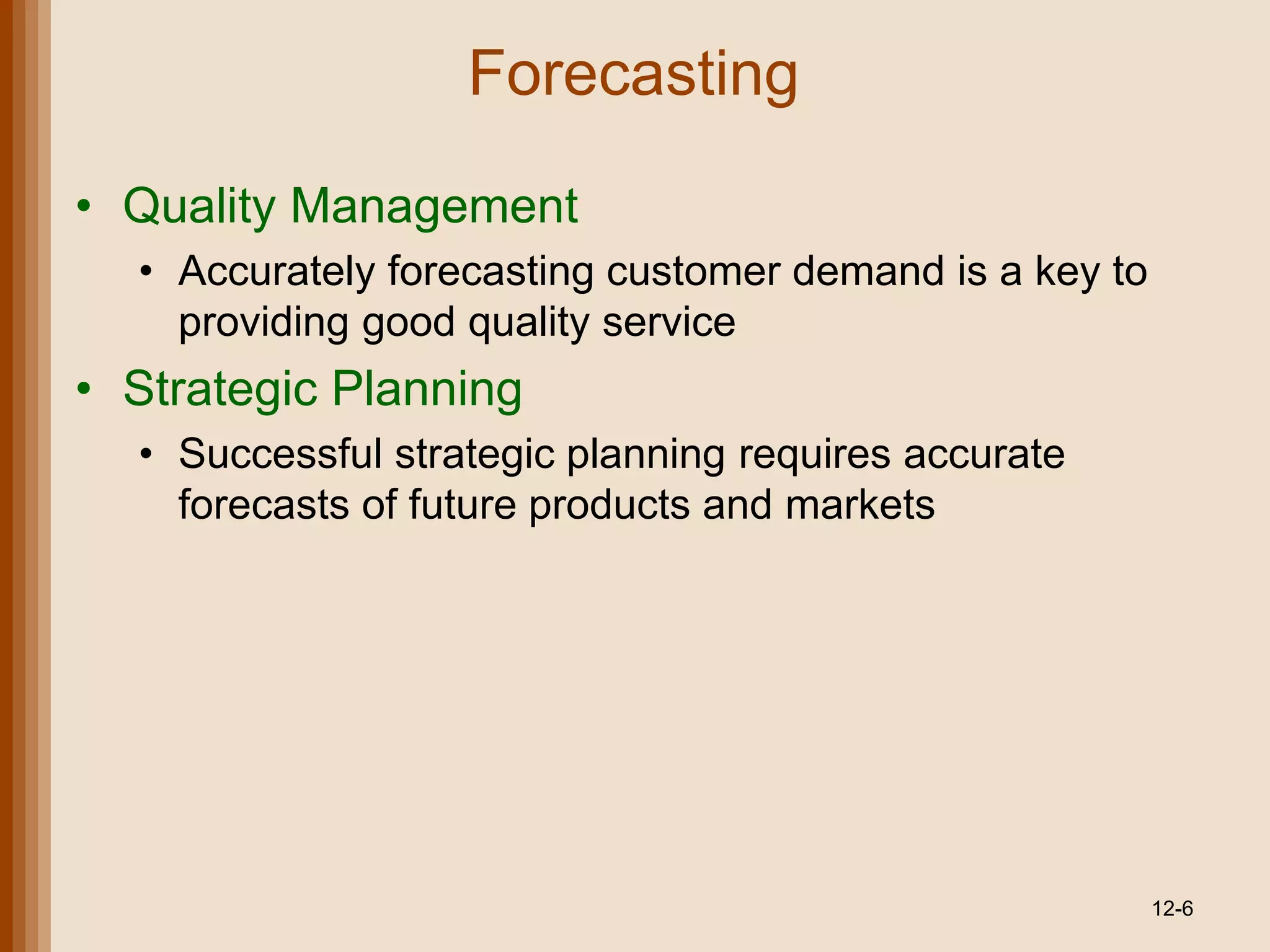 Forecasting

• Quality Management
  • Accurately forecasting customer demand is a key to providing good quality service
• Strategic Planning
  • Successful strategic planning requires accurate forecasts of future products and markets

12-6